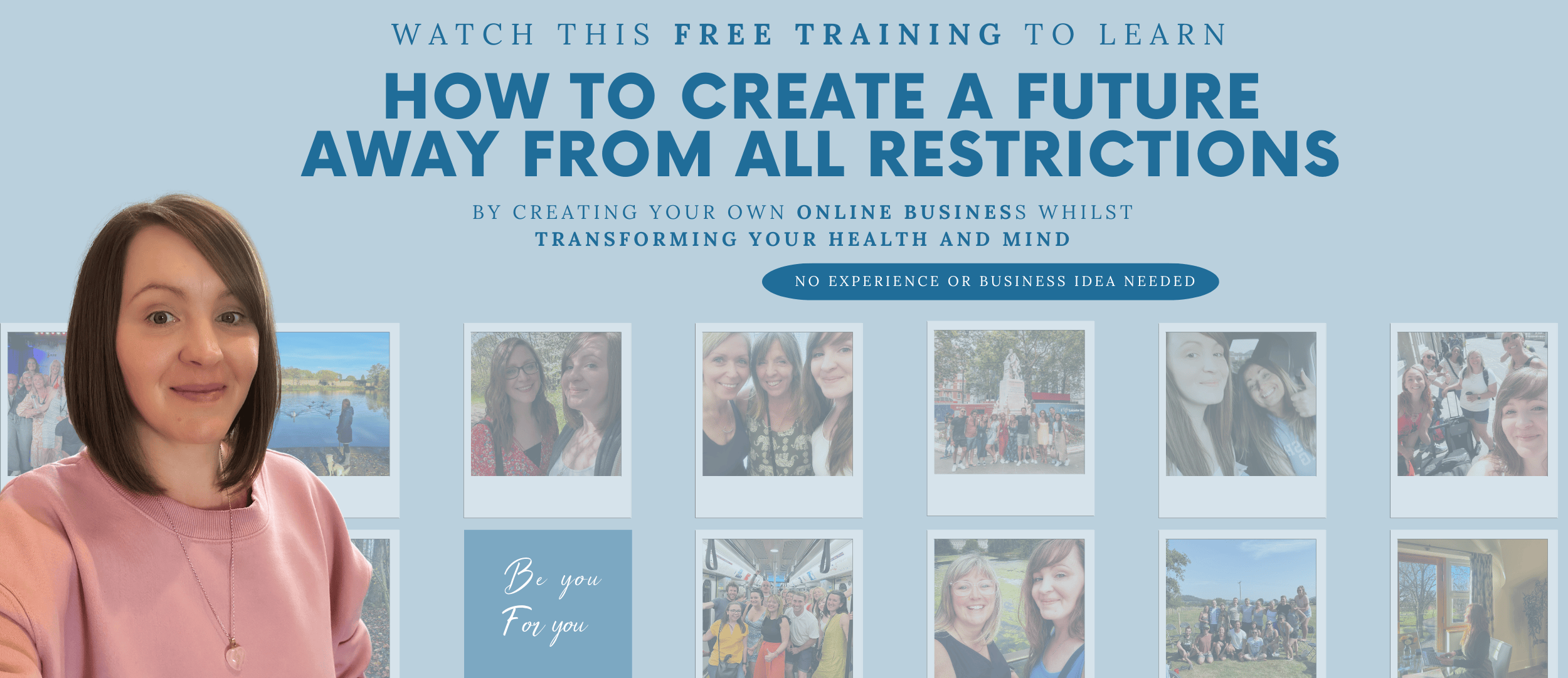 WATCH THIS FREE TRAINING TO LEARN

HOW TO CREATE A FUTURE AWAY FROM ALL RESTRICTIONS

BY CREATING YOUR OWN ONLINE BUSINESS WHILST TRANSFORMING YOUR HEALTH AND MIND

NO EXPERIENCE OR BUSINESS IDEA NEEDED

Be you For you